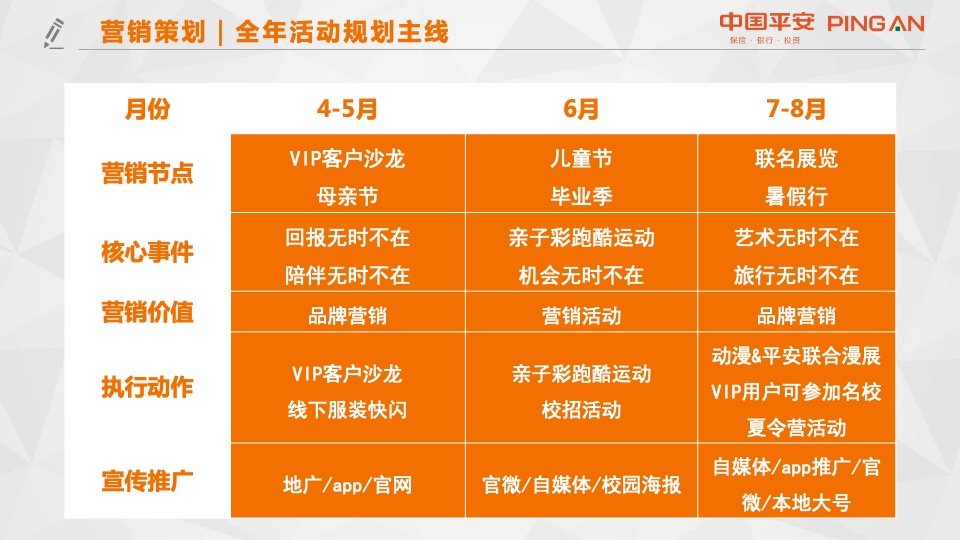 营销策划 | 全年活动规划主线

中国平安 PING AN
保险 · 银行 · 投资

| 月份 | 4-5月 | 6月 | 7-8月 |
|---|---|---|---|
| 营销节点 | VIP客户沙龙 母亲节 | 儿童节 毕业季 | 联名展览 暑假行 |
| 核心事件 | 回报无时不在 陪伴无时不在 | 亲子彩跑酷运动 机会无时不在 | 艺术无时不在 旅行无时不在 |
| 营销价值 | 品牌营销 | 营销活动 | 品牌营销 |
| 执行动作 | VIP客户沙龙 线下服装快闪 | 亲子彩跑酷运动 校招活动 | 动漫&平安联合漫展 VIP用户可参加名校夏令营活动 |
| 宣传推广 | 地广/app/官网 | 官微/自媒体/校园海报 | 自媒体/app推广/官微/本地大号 |